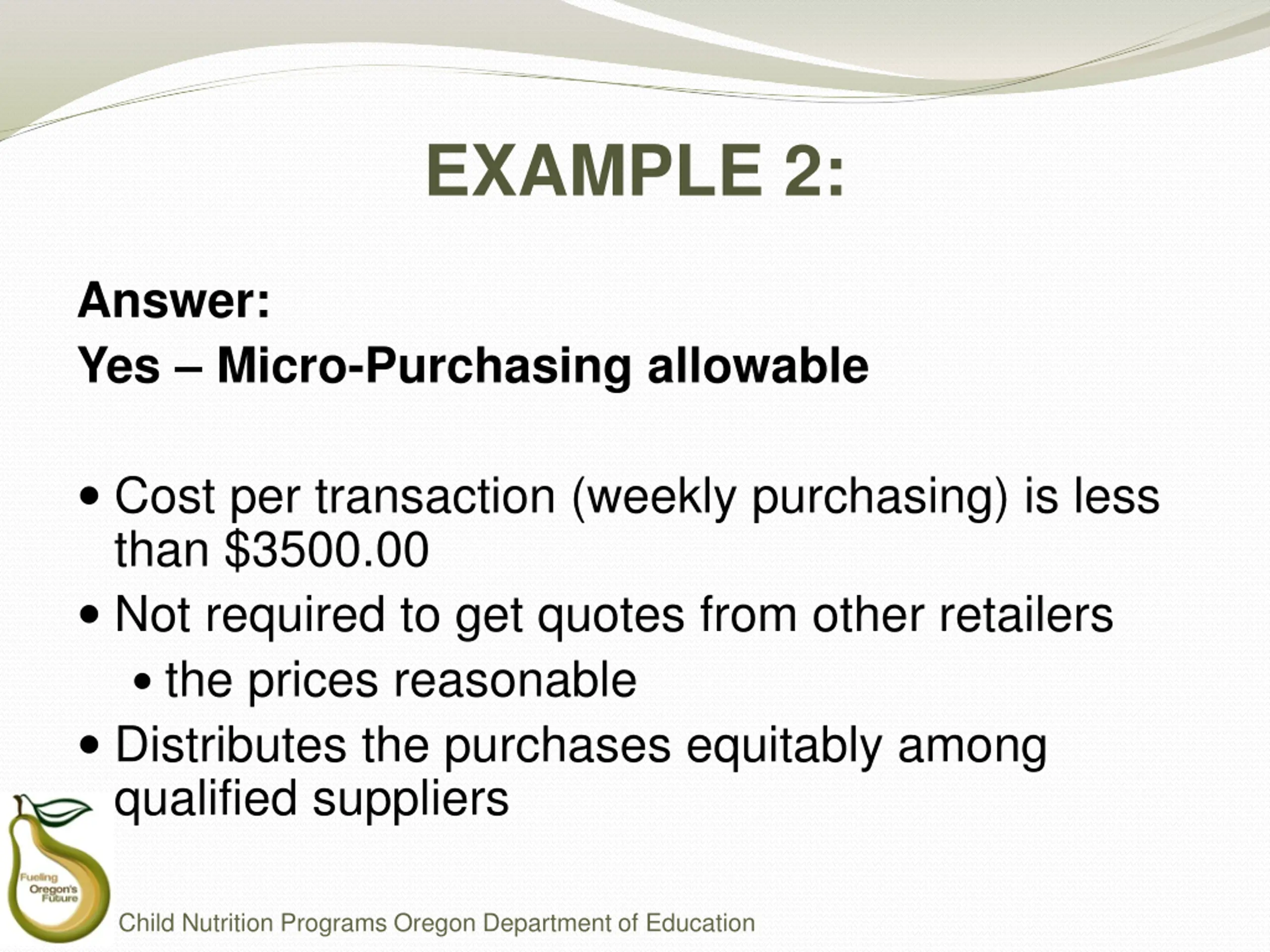 EXAMPLE 2:

Answer:
Yes – Micro-Purchasing allowable

• Cost per transaction (weekly purchasing) is less than \$3500.00
• Not required to get quotes from other retailers
  • the prices reasonable
• Distributes the purchases equitably among qualified suppliers

Fueling Oregon's Future

Child Nutrition Programs Oregon Department of Education